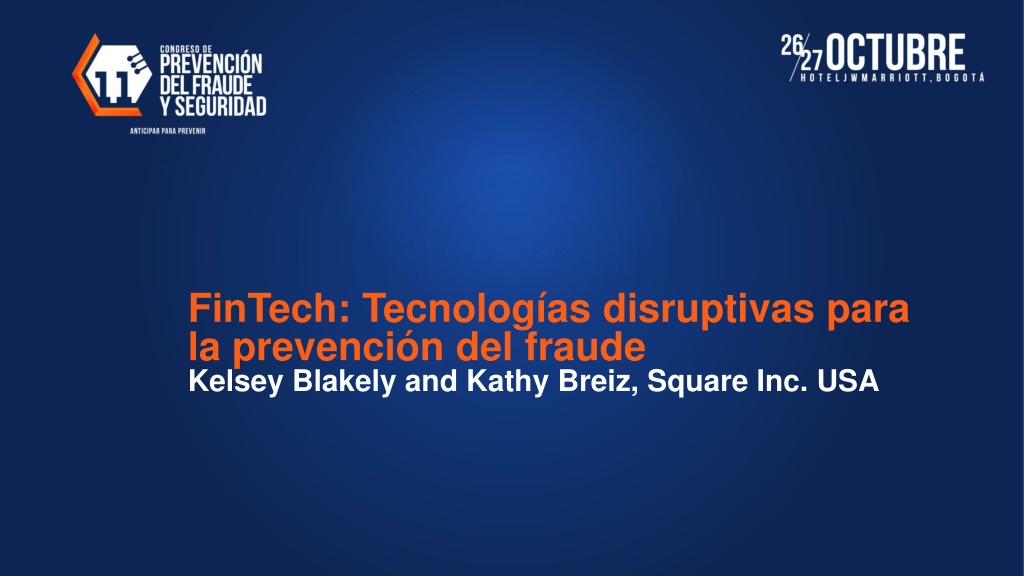 11 CONGRESO DE PREVENCIÓN DEL FRAUDE Y SEGURIDAD

ANTICIPAR PARA PREVENIR

26/27 OCTUBRE
HOTEL JW MARRIOTT, BOGOTÁ

FinTech: Tecnologías disruptivas para la prevención del fraude
Kelsey Blakely and Kathy Breiz, Square Inc. USA